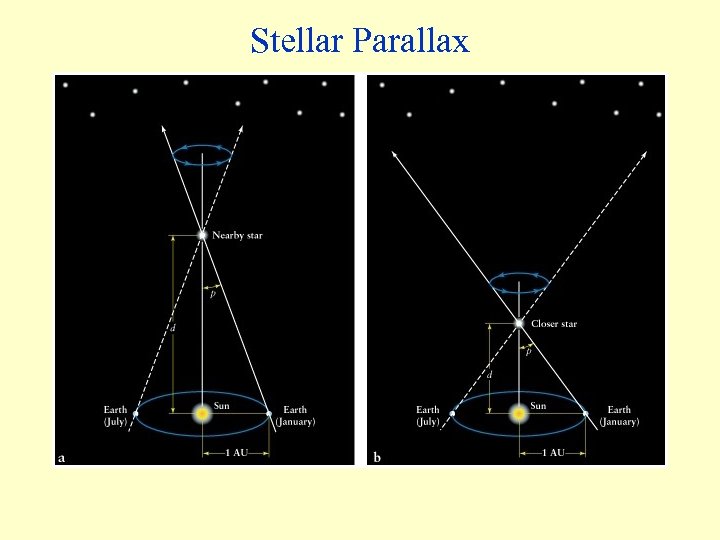 Stellar Parallax

Nearby star

$p$

$d$

Earth (July)

Sun

Earth (January)

1 AU

a

Closer star

$p$

$d$

Earth (July)

Sun

Earth (January)

1 AU

b